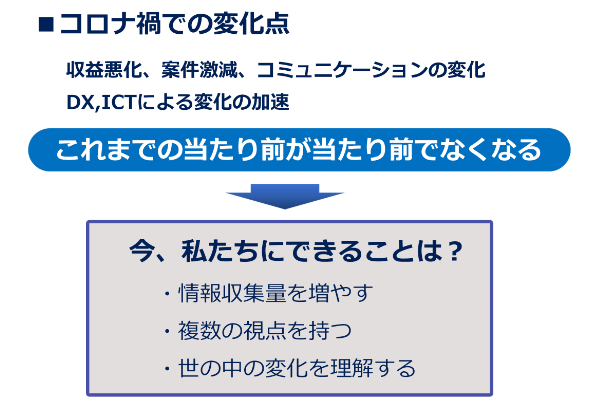 ■コロナ禍での変化点

収益悪化、案件激減、コミュニケーションの変化

DX,ICTによる変化の加速

これまでの当たり前が当たり前でなくなる

今、私たちにできることは？

・情報収集量を増やす

・複数の視点を持つ

・世の中の変化を理解する